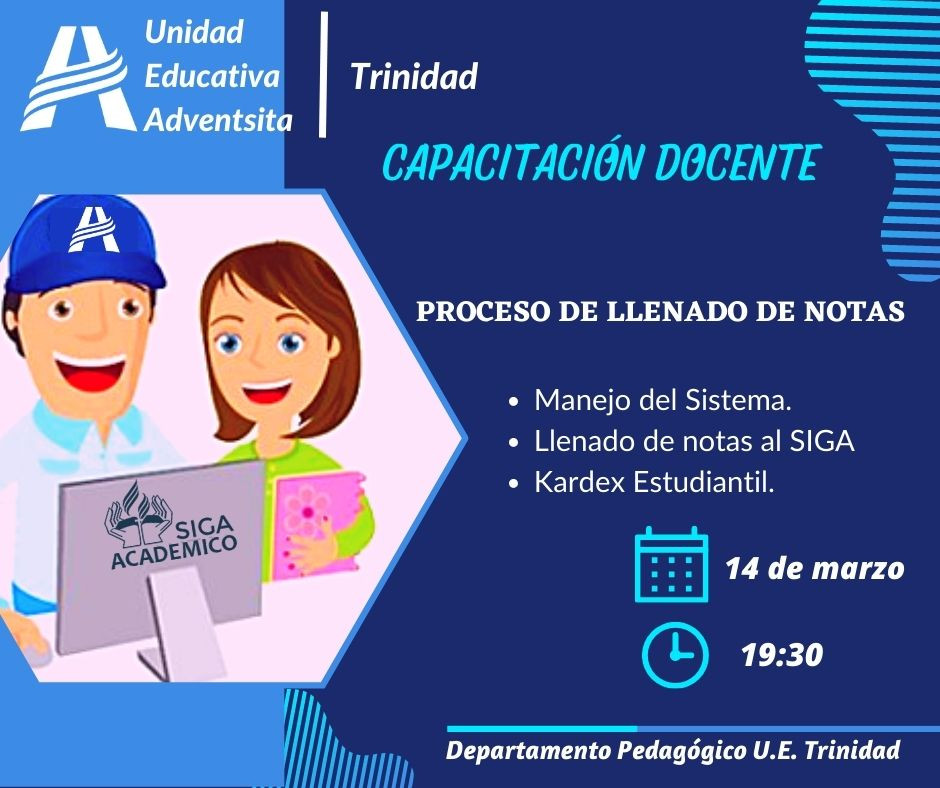 Unidad Educativa Adventsita

Trinidad

CAPACITACIÓN DOCENTE

SIGA ACADEMICO

PROCESO DE LLENADO DE NOTAS

- Manejo del Sistema.
- Llenado de notas al SIGA
- Kardex Estudiantil.

14 de marzo

19:30

Departamento Pedagógico U.E. Trinidad